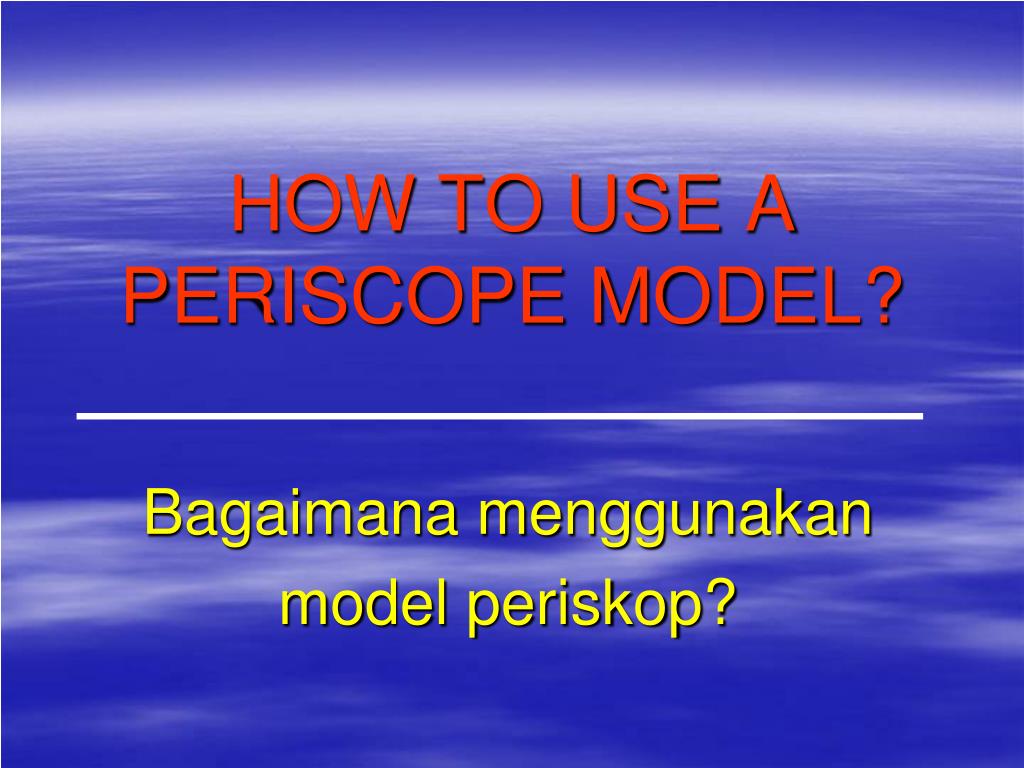 HOW TO USE A PERISCOPE MODEL?

Bagaimana menggunakan model periskop?